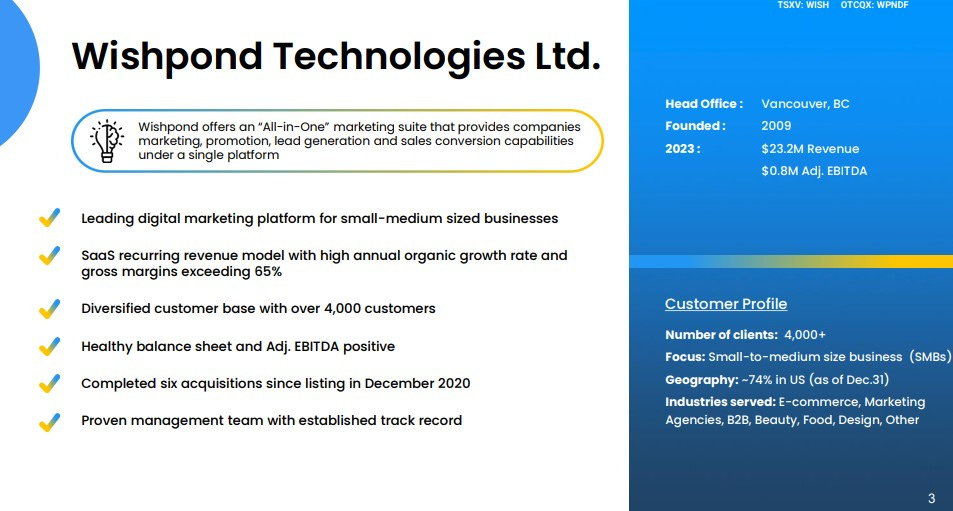 TSXV: WISH OTCQX: WPNDF

Wishpond Technologies Ltd.

Wishpond offers an "All-in-One" marketing suite that provides companies marketing, promotion, lead generation and sales conversion capabilities under a single platform

Leading digital marketing platform for small-medium sized businesses

SaaS recurring revenue model with high annual organic growth rate and gross margins exceeding 65%

Diversified customer base with over 4,000 customers

Healthy balance sheet and Adj. EBITDA positive

Completed six acquisitions since listing in December 2020

Proven management team with established track record

Head Office : Vancouver, BC
Founded : 2009
2023 : $23.2M Revenue
$0.8M Adj. EBITDA

Customer Profile

Number of clients: 4,000+
Focus: Small-to-medium size business (SMBs)
Geography: ~74% in US (as of Dec.31)
Industries served: E-commerce, Marketing Agencies, B2B, Beauty, Food, Design, Other

3